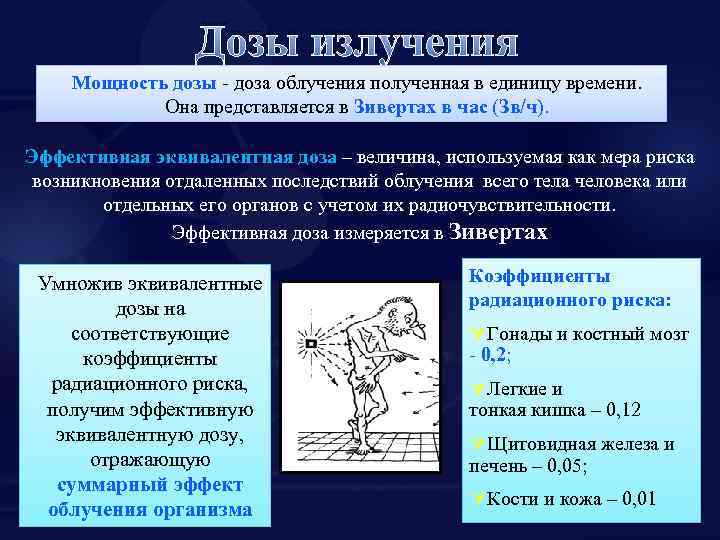 Дозы излучения

Мощность дозы - доза облучения полученная в единицу времени. Она представляется в Зивертах в час (Зв/ч).

Эффективная эквивалентная доза – величина, используемая как мера риска возникновения отдаленных последствий облучения всего тела человека или отдельных его органов с учетом их радиочувствительности.

Эффективная доза измеряется в Зивертах

Умножив эквивалентные дозы на соответствующие коэффициенты радиационного риска, получим эффективную эквивалентную дозу, отражающую суммарный эффект облучения организма

Коэффициенты радиационного риска:

Гонады и костный мозг - 0,2;

Легкие и тонкая кишка – 0,12

Щитовидная железа и печень – 0,05;

Кости и кожа – 0,01